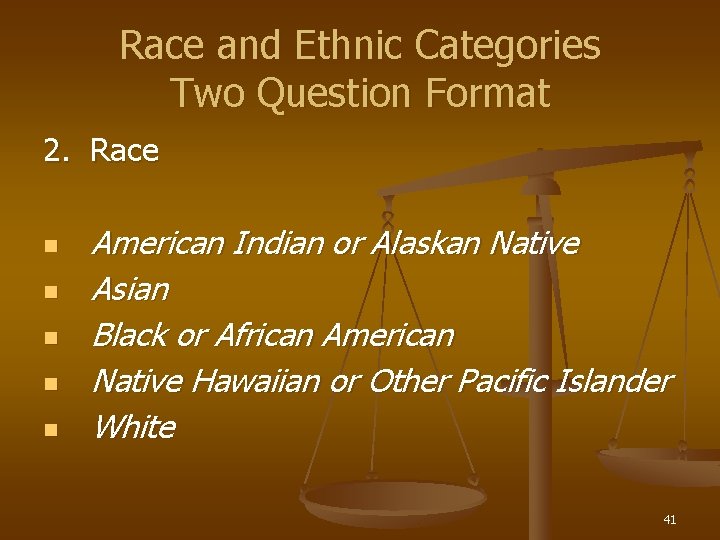 Race and Ethnic Categories
Two Question Format

2. Race

• American Indian or Alaskan Native
• Asian
• Black or African American
• Native Hawaiian or Other Pacific Islander
• White

41